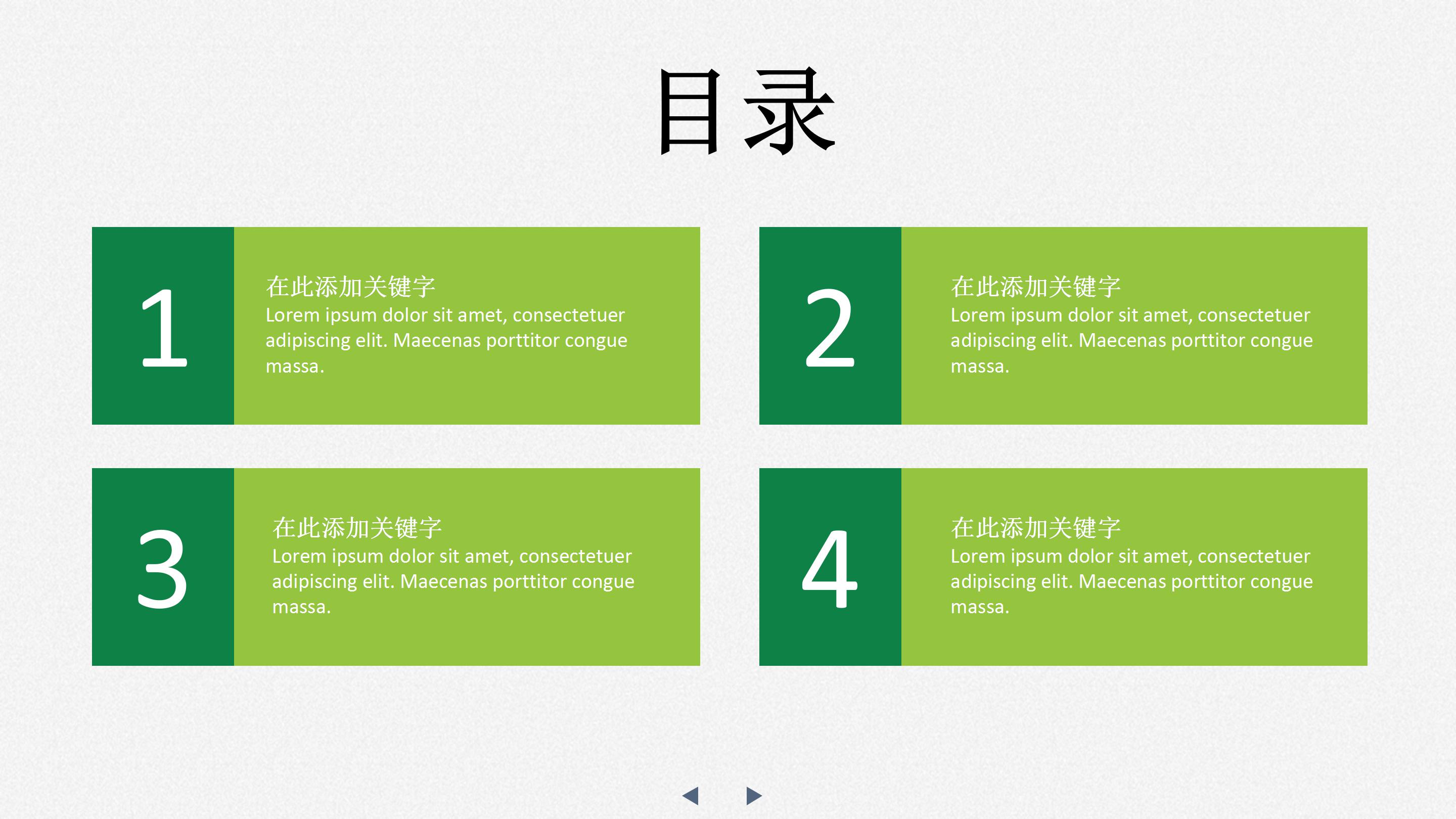 目录

1

在此添加关键字
Lorem ipsum dolor sit amet, consectetuer adipiscing elit. Maecenas porttitor congue massa.

2

在此添加关键字
Lorem ipsum dolor sit amet, consectetuer adipiscing elit. Maecenas porttitor congue massa.

3

在此添加关键字
Lorem ipsum dolor sit amet, consectetuer adipiscing elit. Maecenas porttitor congue massa.

4

在此添加关键字
Lorem ipsum dolor sit amet, consectetuer adipiscing elit. Maecenas porttitor congue massa.